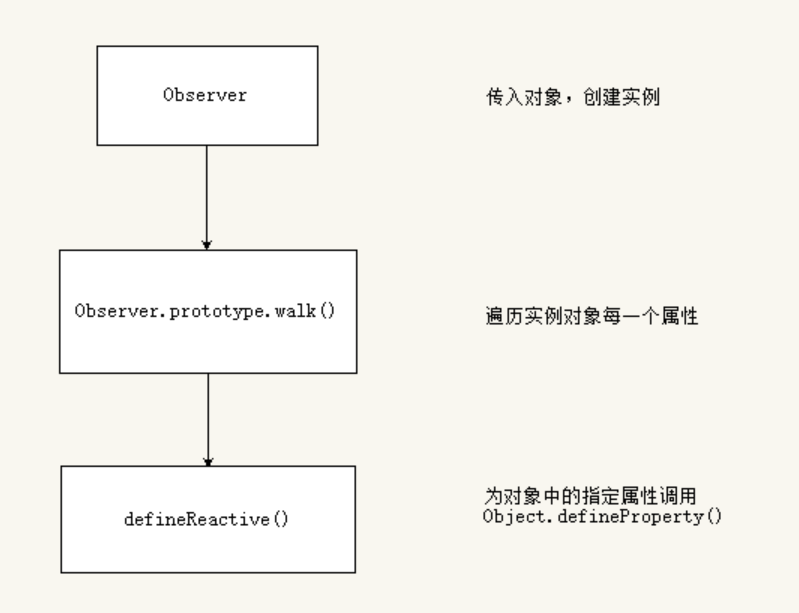 Observer

传入对象，创建实例

Observer.prototype.walk()

遍历实例对象每一个属性

defineReactive()

为对象中的指定属性调用
Object.defineProperty()